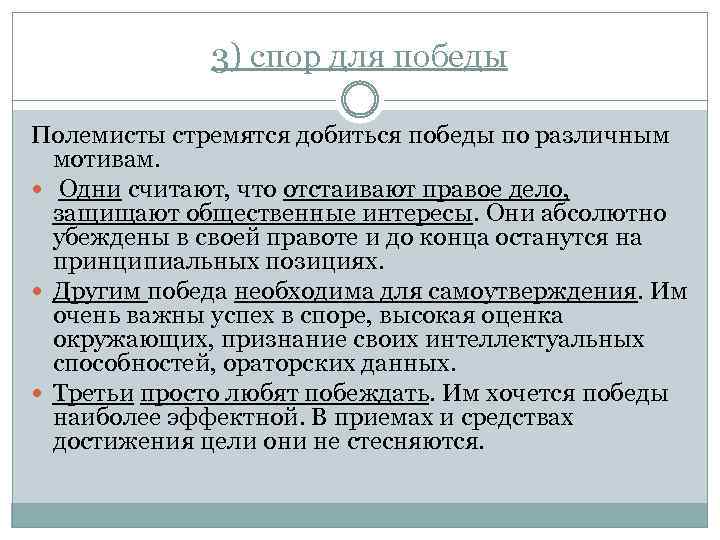 3) спор для победы

Полемисты стремятся добиться победы по различным мотивам.

Одни считают, что отстаивают правое дело, защищают общественные интересы. Они абсолютно убеждены в своей правоте и до конца останутся на принципиальных позициях.

Другим победа необходима для самоутверждения. Им очень важны успех в споре, высокая оценка окружающих, признание своих интеллектуальных способностей, ораторских данных.

Третьи просто любят побеждать. Им хочется победы наиболее эффектной. В приемах и средствах достижения цели они не стесняются.